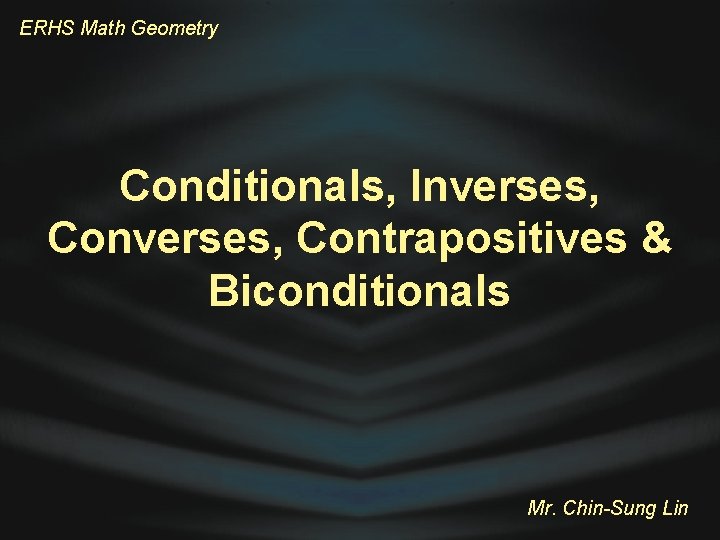 ERHS Math Geometry

Conditionals, Inverses, Converses, Contrapositives & Biconditionals

Mr. Chin-Sung Lin